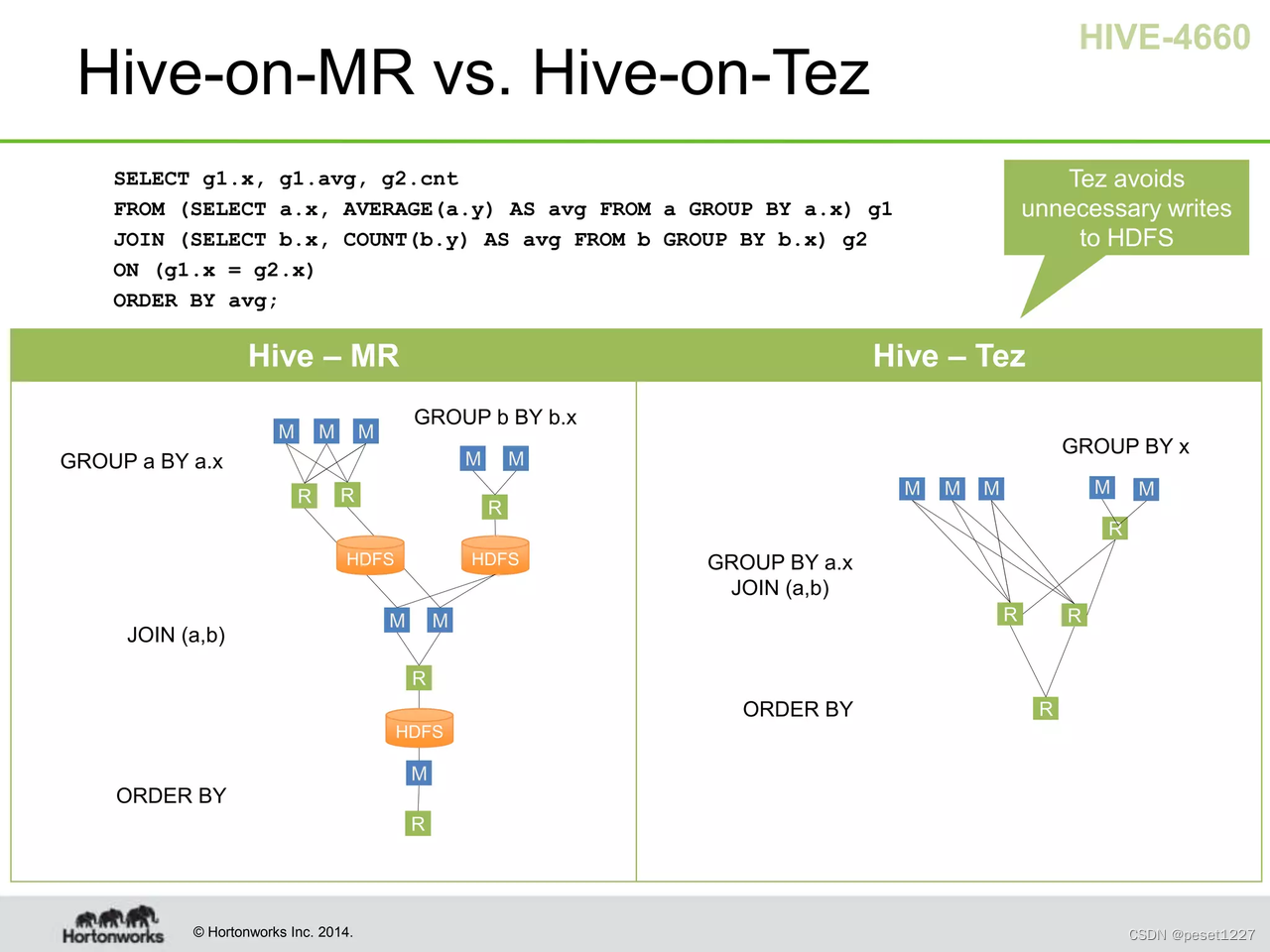 HIVE-4660

Hive-on-MR vs. Hive-on-Tez

SELECT g1.x, g1.avg, g2.cnt
FROM (SELECT a.x, AVERAGE(a.y) AS avg FROM a GROUP BY a.x) g1
JOIN (SELECT b.x, COUNT(b.y) AS avg FROM b GROUP BY b.x) g2
ON (g1.x = g2.x)
ORDER BY avg;

Tez avoids unnecessary writes to HDFS

Hive – MR

GROUP a BY a.x

GROUP b BY b.x

M M M

M M

R R

R

HDFS HDFS

JOIN (a,b)

M M

R

HDFS

M

ORDER BY

R

Hive – Tez

GROUP BY x

M M M

M M

R

GROUP BY a.x
JOIN (a,b)

R R

ORDER BY

R

Hortonworks

© Hortonworks Inc. 2014.

CSDN @peset1227